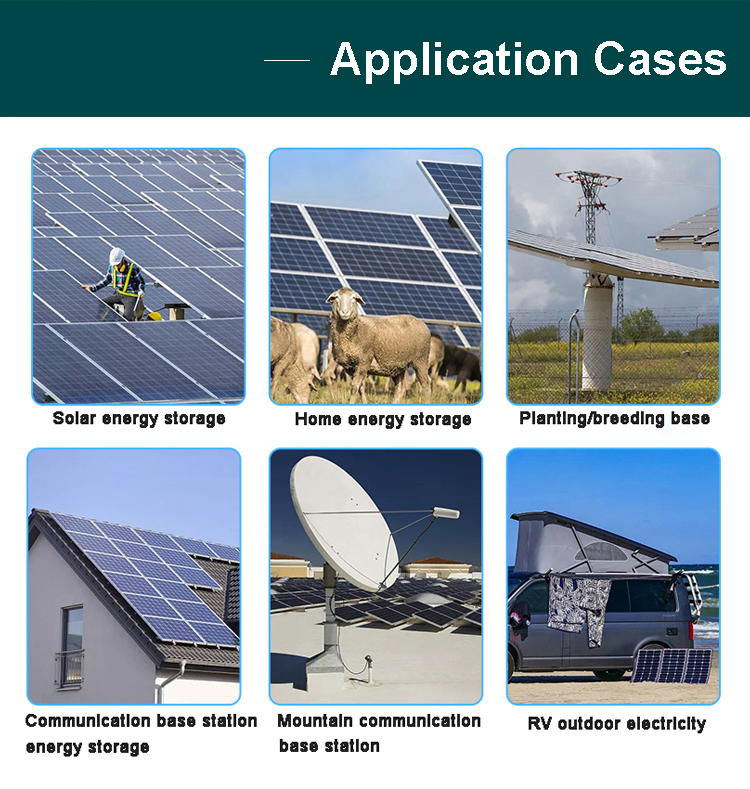 Application Cases

Solar energy storage

Home energy storage

Planting/breeding base

Communication base station energy storage

Mountain communication base station

RV outdoor electricity